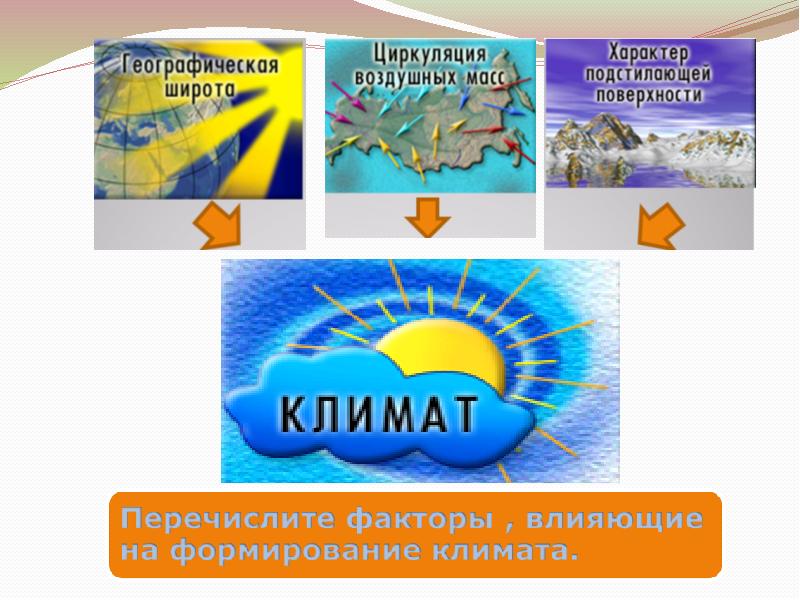 Географическая широта

Циркуляция воздушных масс

Характер подстилающей поверхности

КЛИМАТ

Перечислите факторы , влияющие на формирование климата.